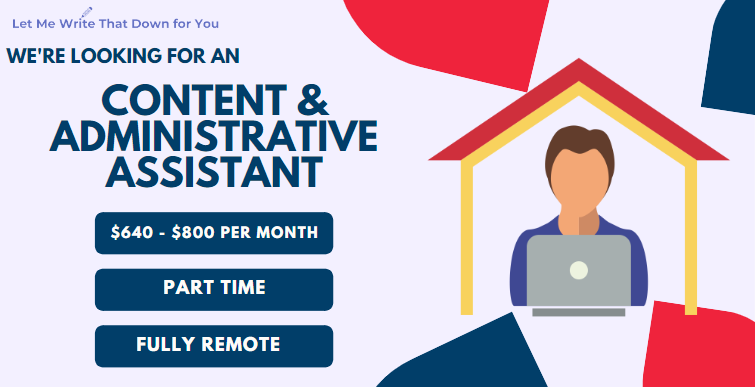 Let Me Write That Down for You

WE'RE LOOKING FOR AN

CONTENT & ADMINISTRATIVE ASSISTANT

\$640 - \$800 PER MONTH

PART TIME

FULLY REMOTE